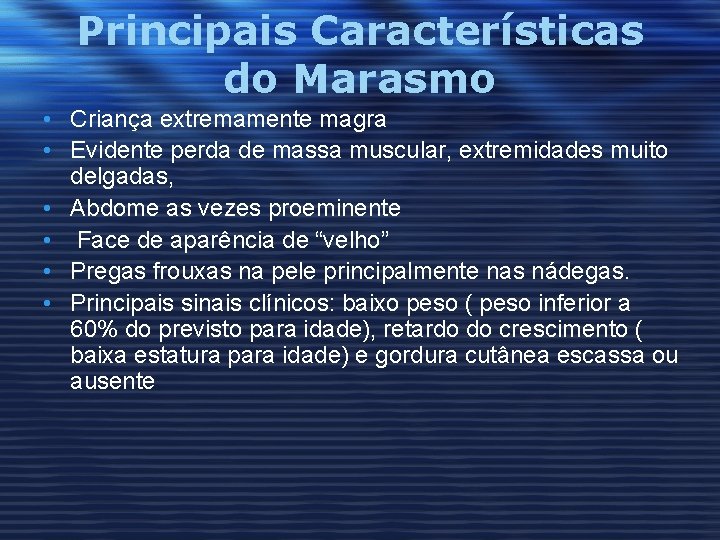 Principais Características do Marasmo

• Criança extremamente magra
• Evidente perda de massa muscular, extremidades muito delgadas,
• Abdome as vezes proeminente
• Face de aparência de “velho”
• Pregas frouxas na pele principalmente nas nádegas.
• Principais sinais clínicos: baixo peso ( peso inferior a 60% do previsto para idade), retardo do crescimento ( baixa estatura para idade) e gordura cutânea escassa ou ausente